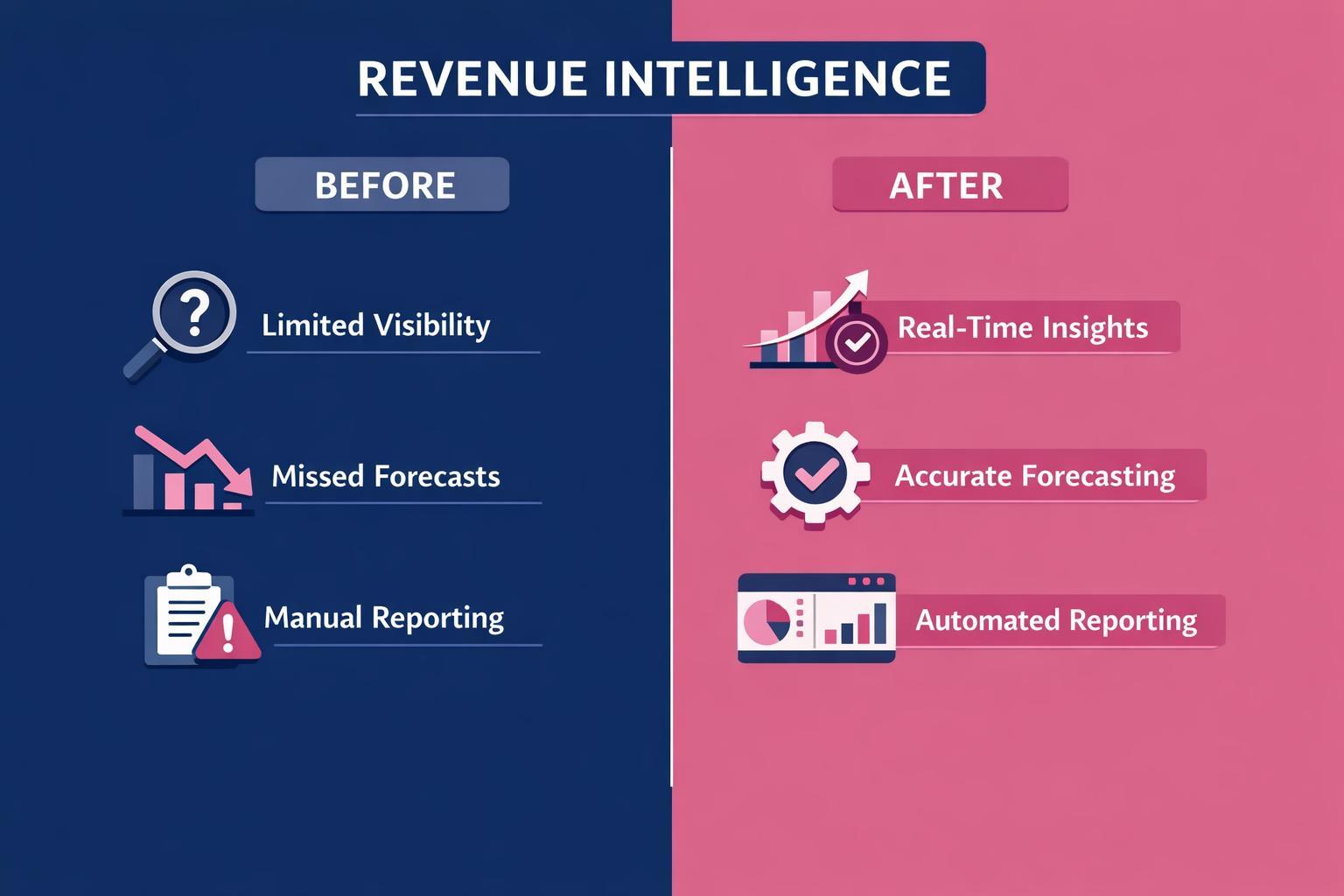 REVENUE INTELLIGENCE

BEFORE

Limited Visibility

Missed Forecasts

Manual Reporting

AFTER

Real-Time Insights

Accurate Forecasting

Automated Reporting